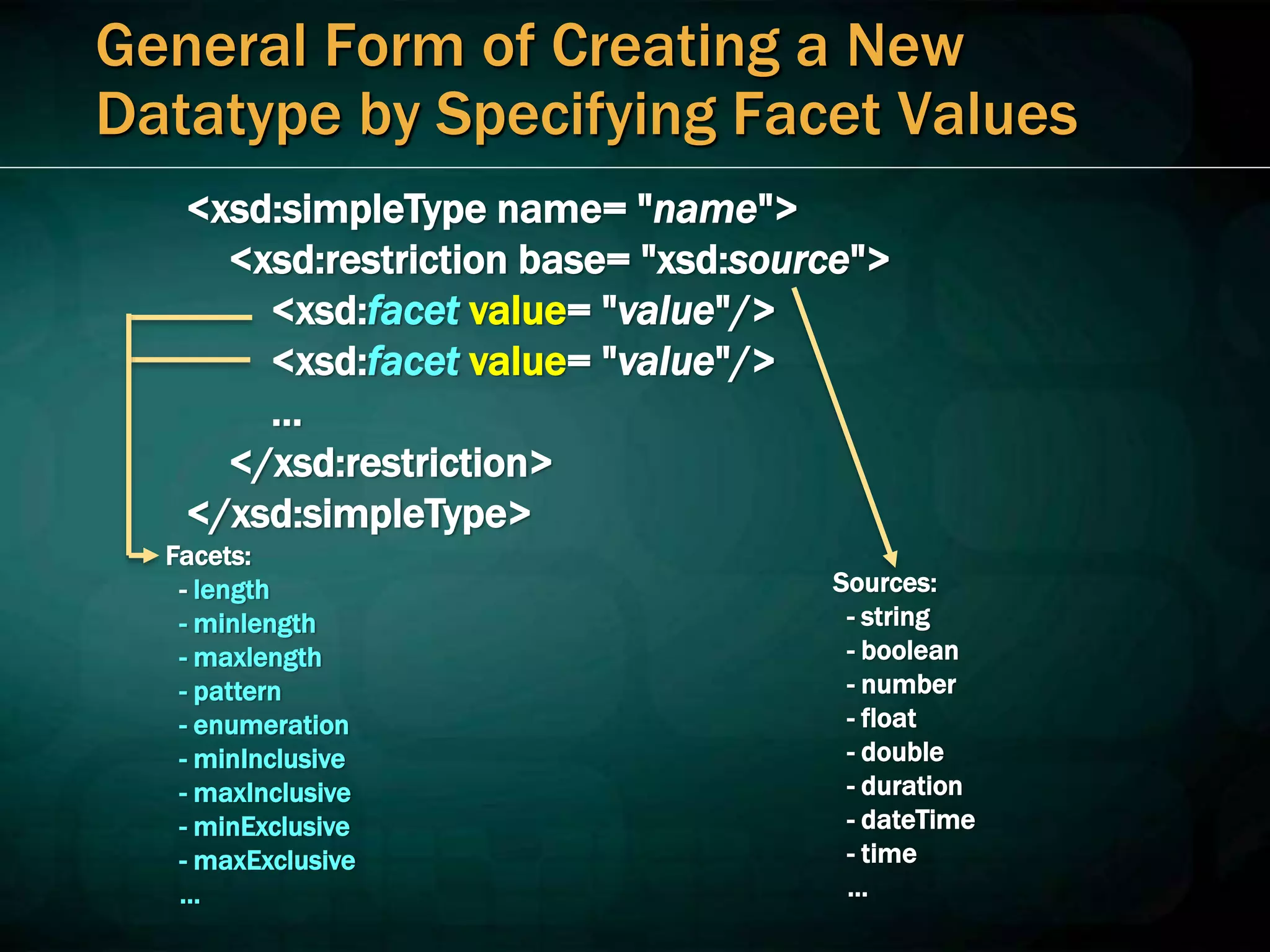 General Form of Creating a New Datatype by Specifying Facet Values

<xsd:simpleType name= "name">
<xsd:restriction base= "xsd:source">
<xsd:facet value= "value"/>
<xsd:facet value= "value"/>
...
</xsd:restriction>
</xsd:simpleType>

Facets:
- length
- minlength
- maxlength
- pattern
- enumeration
- minInclusive
- maxInclusive
- minExclusive
- maxExclusive
...

Sources:
- string
- boolean
- number
- float
- double
- duration
- dateTime
- time
...